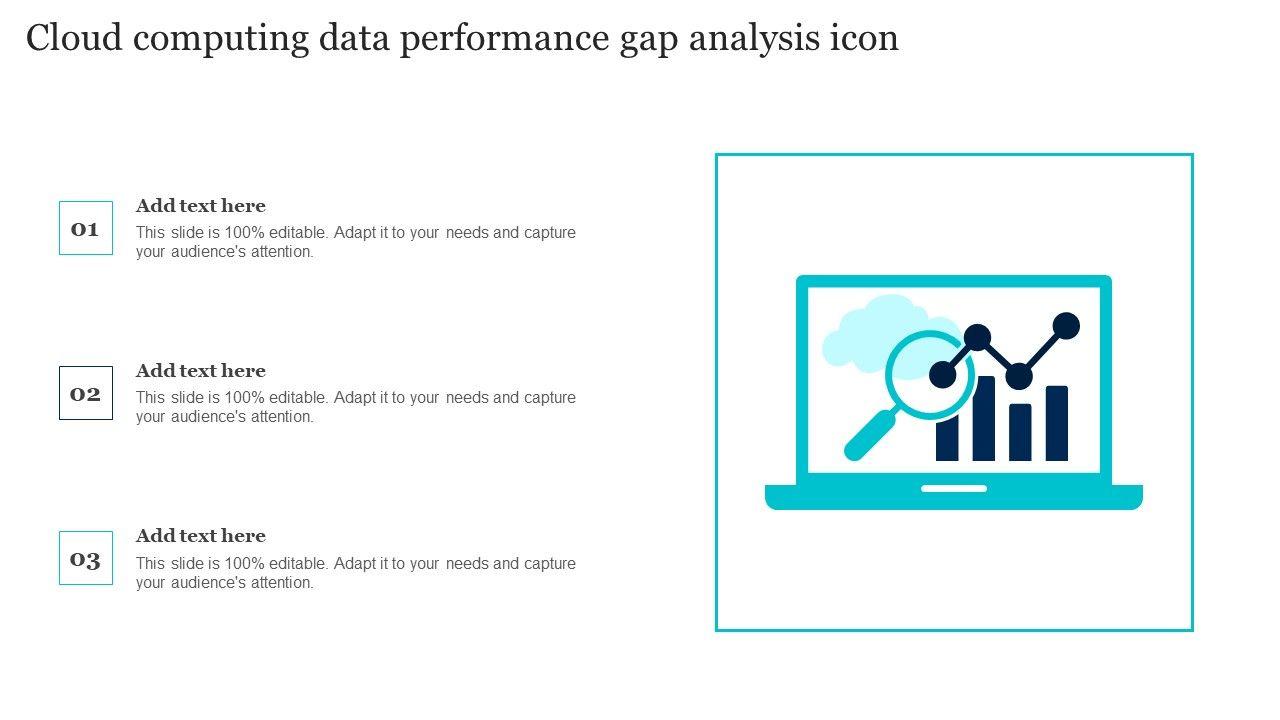 Cloud computing data performance gap analysis icon

01

Add text here

This slide is 100% editable. Adapt it to your needs and capture your audience's attention.

02

Add text here

This slide is 100% editable. Adapt it to your needs and capture your audience's attention.

03

Add text here

This slide is 100% editable. Adapt it to your needs and capture your audience's attention.